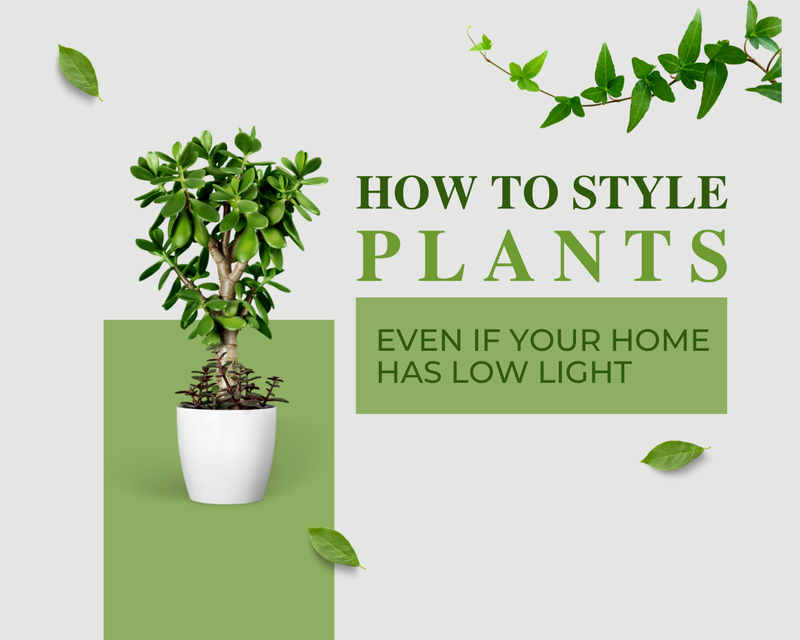 HOW TO STYLE
PLANTS

EVEN IF YOUR HOME HAS LOW LIGHT